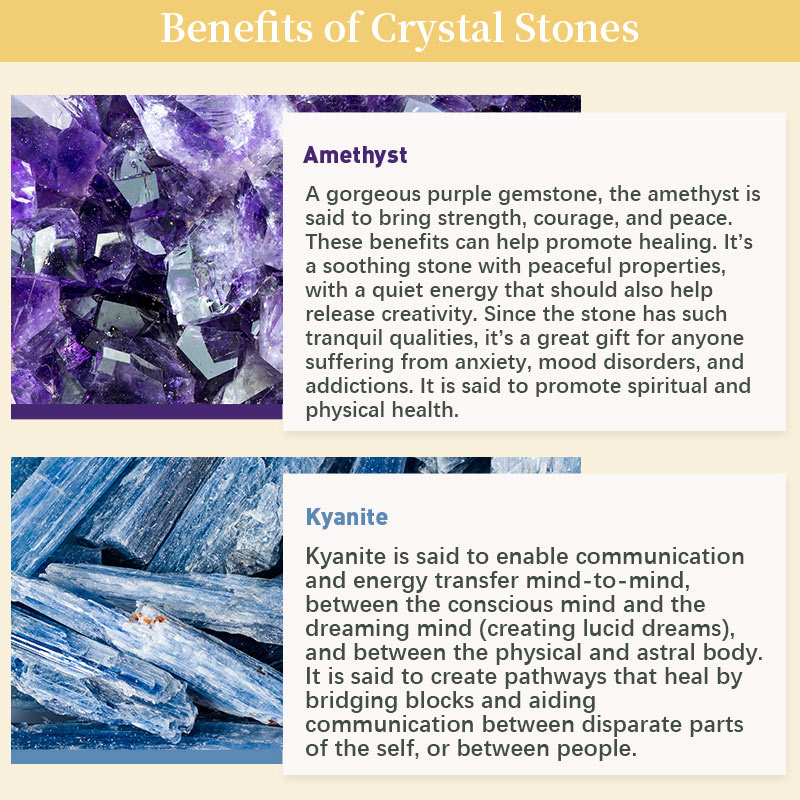 Benefits of Crystal Stones

Amethyst

A gorgeous purple gemstone, the amethyst is said to bring strength, courage, and peace. These benefits can help promote healing. It's a soothing stone with peaceful properties, with a quiet energy that should also help release creativity. Since the stone has such tranquil qualities, it's a great gift for anyone suffering from anxiety, mood disorders, and addictions. It is said to promote spiritual and physical health.

Kyanite

Kyanite is said to enable communication and energy transfer mind-to-mind, between the conscious mind and the dreaming mind (creating lucid dreams), and between the physical and astral body. It is said to create pathways that heal by bridging blocks and aiding communication between disparate parts of the self, or between people.